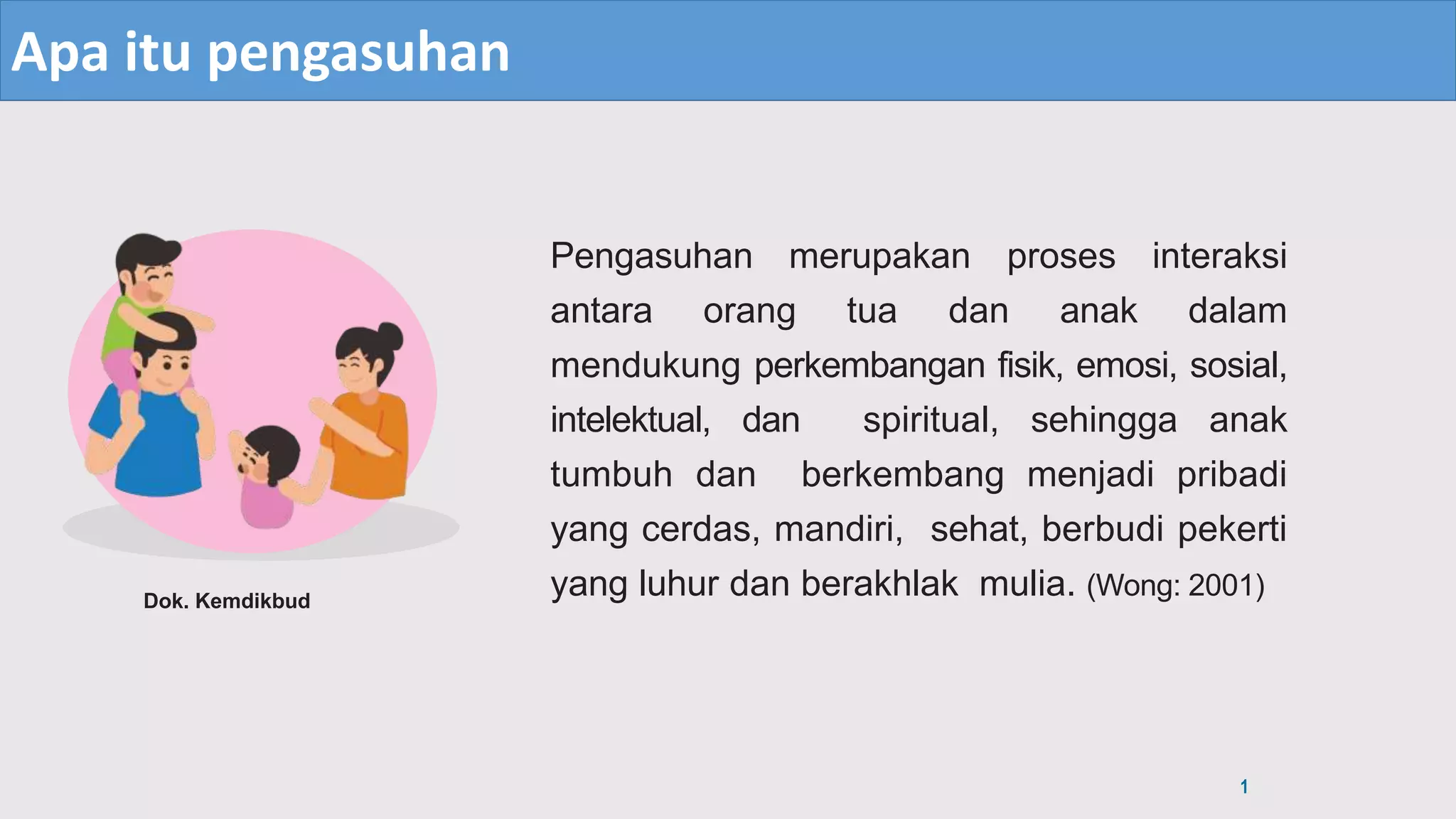 Apa itu pengasuhan

Dok. Kemdikbud

Pengasuhan merupakan proses interaksi antara orang tua dan anak dalam mendukung perkembangan fisik, emosi, sosial, intelektual, dan spiritual, sehingga anak tumbuh dan berkembang menjadi pribadi yang cerdas, mandiri, sehat, berbudi pekerti yang luhur dan berakhlak mulia. (Wong: 2001)

1